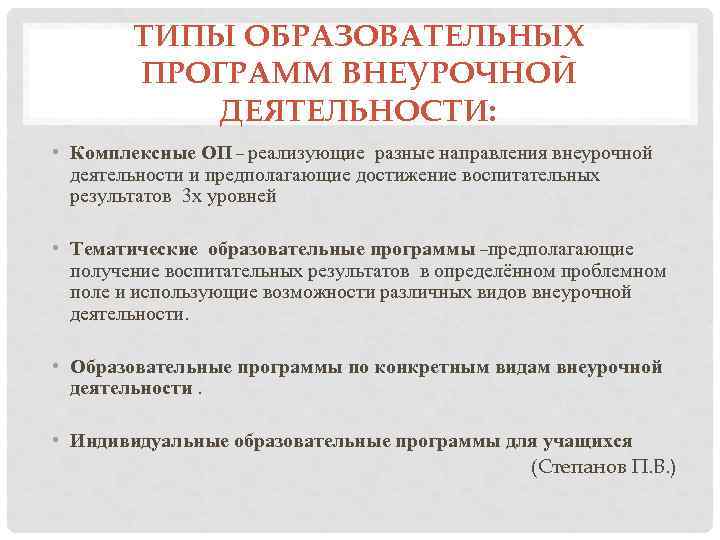 ТИПЫ ОБРАЗОВАТЕЛЬНЫХ ПРОГРАММ ВНЕУРОЧНОЙ ДЕЯТЕЛЬНОСТИ:

• Комплексные ОП – реализующие разные направления внеурочной деятельности и предполагающие достижение воспитательных результатов 3х уровней

• Тематические образовательные программы –предполагающие получение воспитательных результатов в определённом проблемном поле и использующие возможности различных видов внеурочной деятельности.

• Образовательные программы по конкретным видам внеурочной деятельности .

• Индивидуальные образовательные программы для учащихся

(Степанов П.В.)